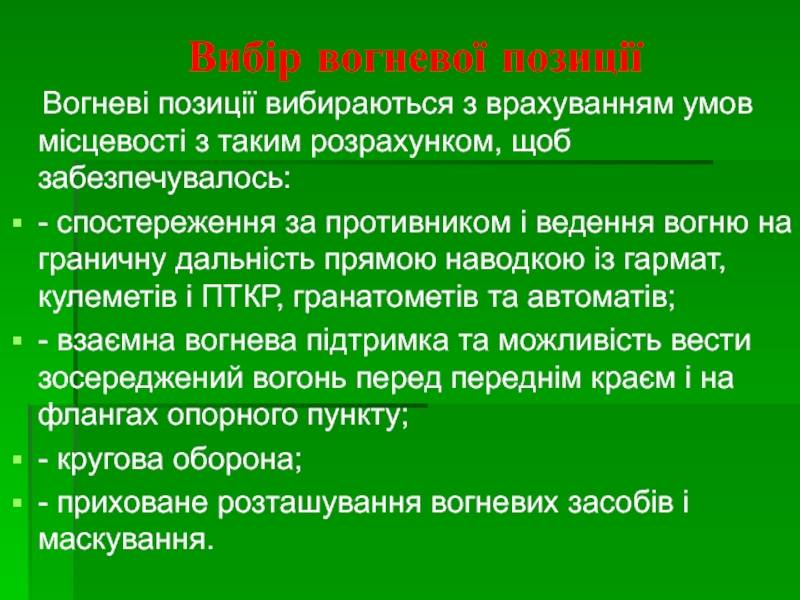 Вибір вогневої позиції

Вогневі позиції вибираються з врахуванням умов місцевості з таким розрахунком, щоб забезпечувалось:

- спостереження за противником і ведення вогню на граничну дальність прямою наводкою із гармат, кулеметів і ПТКР, гранатометів та автоматів;
- взаємна вогнева підтримка та можливість вести зосереджений вогонь перед переднім краєм і на флангах опорного пункту;
- кругова оборона;
- приховане розташування вогневих засобів і маскування.